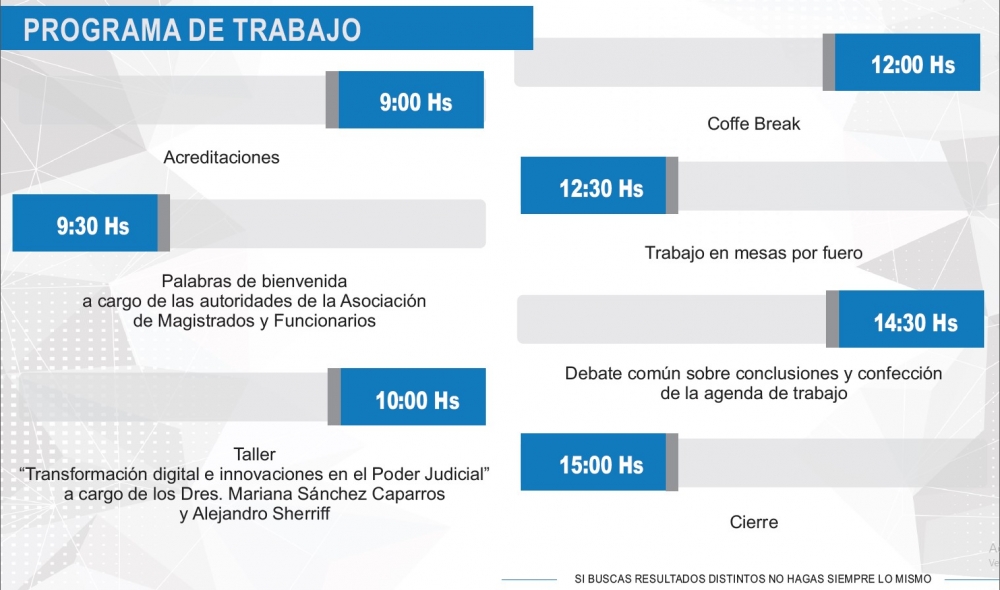 PROGRAMA DE TRABAJO

9:00 Hs

Acreditaciones

9:30 Hs

Palabras de bienvenida
a cargo de las autoridades de la Asociación
de Magistrados y Funcionarios

10:00 Hs

Taller
"Transformación digital e innovaciones en el Poder Judicial"
a cargo de los Dres. Mariana Sánchez Caparros
y Alejandro Sherriff

12:00 Hs

Coffe Break

12:30 Hs

Trabajo en mesas por fuero

14:30 Hs

Debate común sobre conclusiones y confección
de la agenda de trabajo

15:00 Hs

Cierre

SI BUSCAS RESULTADOS DISTINTOS NO HAGAS SIEMPRE LO MISMO